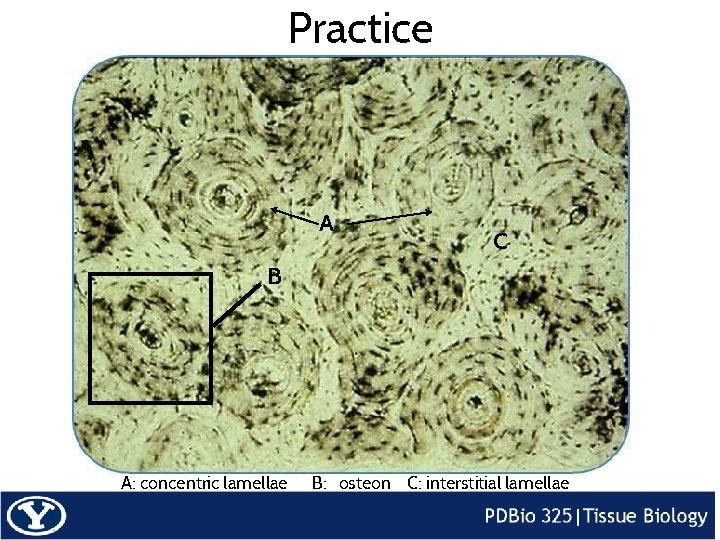 Practice

A

C

B

A: concentric lamellae B: osteon C: interstitial lamellae

Y

PDBio 325 | Tissue Biology